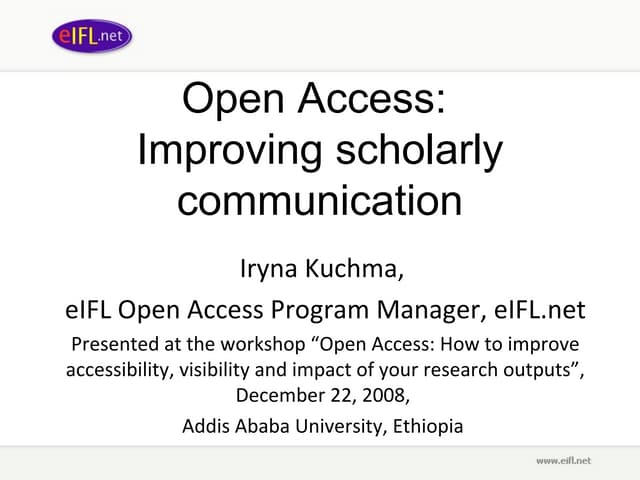 eIFL.net

Open Access: Improving scholarly communication

Iryna Kuchma,

eIFL Open Access Program Manager, eIFL.net

Presented at the workshop “Open Access: How to improve accessibility, visibility and impact of your research outputs”, December 22, 2008,

Addis Ababa University, Ethiopia

www.eifl.net